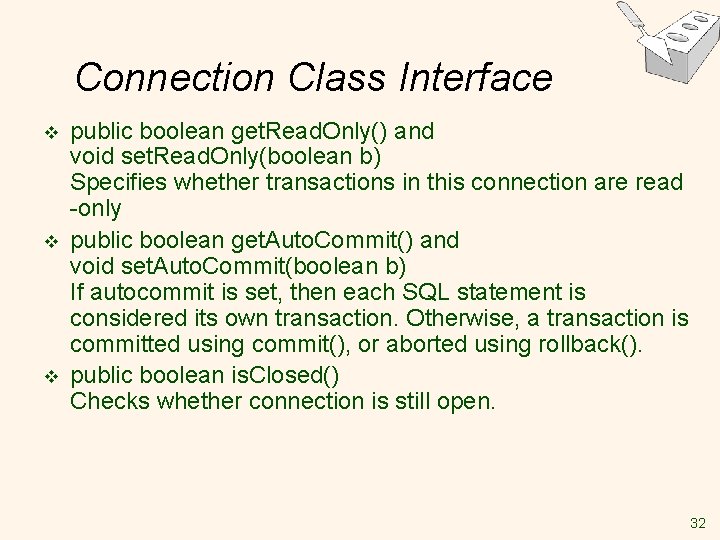 Connection Class Interface

❖ public boolean getReadOnly() and
void setReadOnly(boolean b)
Specifies whether transactions in this connection are read -only

❖ public boolean getAutoCommit() and
void setAutoCommit(boolean b)
If autocommit is set, then each SQL statement is considered its own transaction. Otherwise, a transaction is committed using commit(), or aborted using rollback().

❖ public boolean isClosed()
Checks whether connection is still open.

32